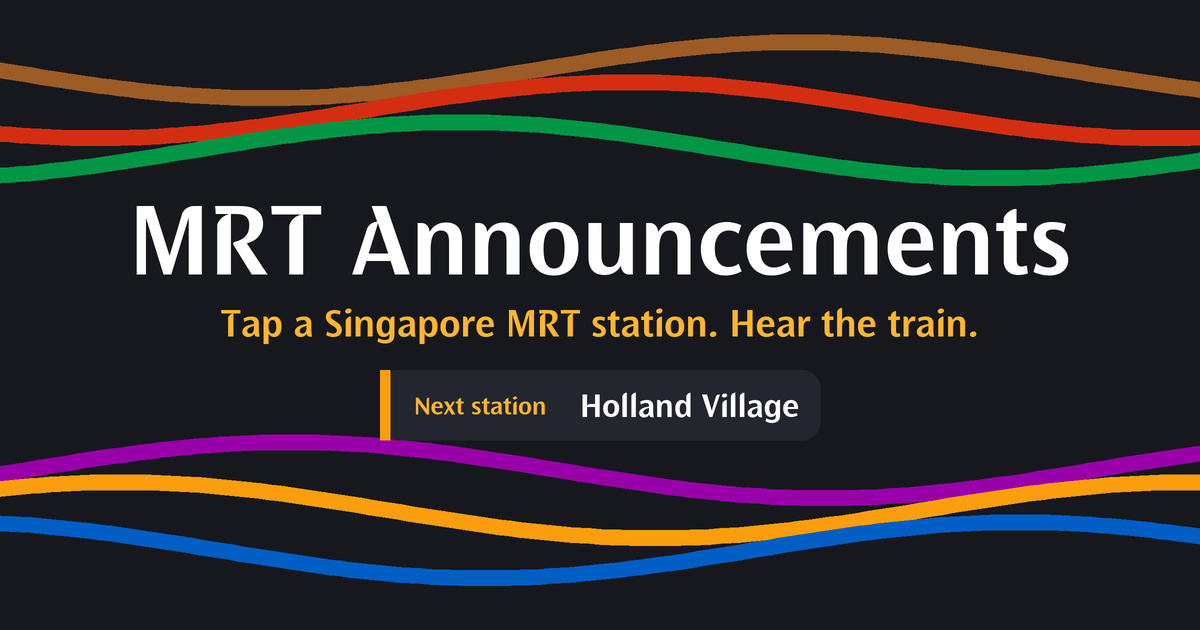 MRT Announcements

Tap a Singapore MRT station. Hear the train.

Next station Holland Village